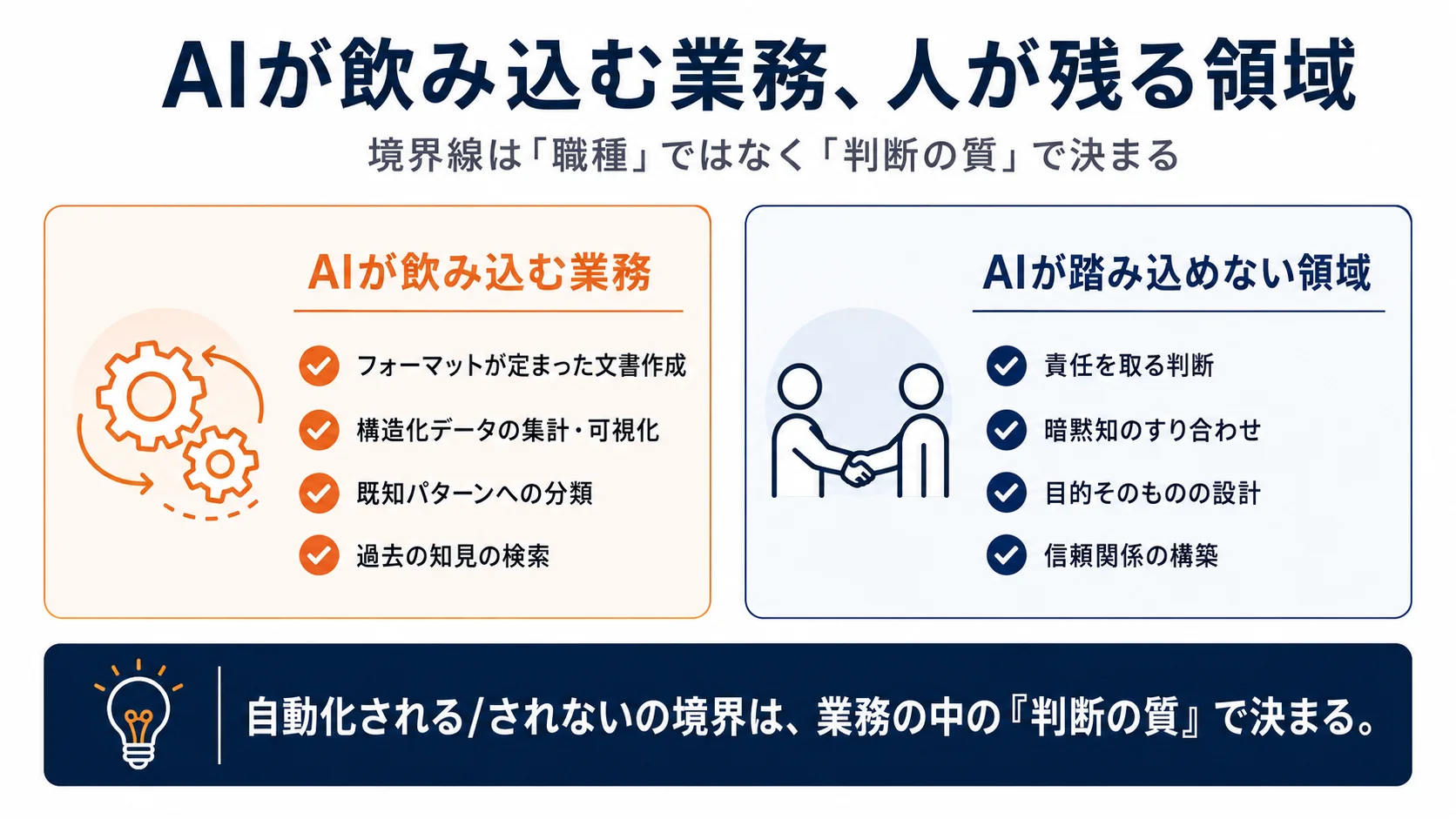 AIが飲み込む業務、人が残る領域

境界線は「職種」ではなく「判断の質」で決まる

AIが飲み込む業務

フォーマットが定まった文書作成

構造化データの集計・可視化

既知パターンへの分類

過去の知見の検索

AIが踏み込めない領域

責任を取る判断

暗黙知のすり合わせ

目的そのものの設計

信頼関係の構築

自動化される/されないの境界は、業務の中の『判断の質』で決まる。